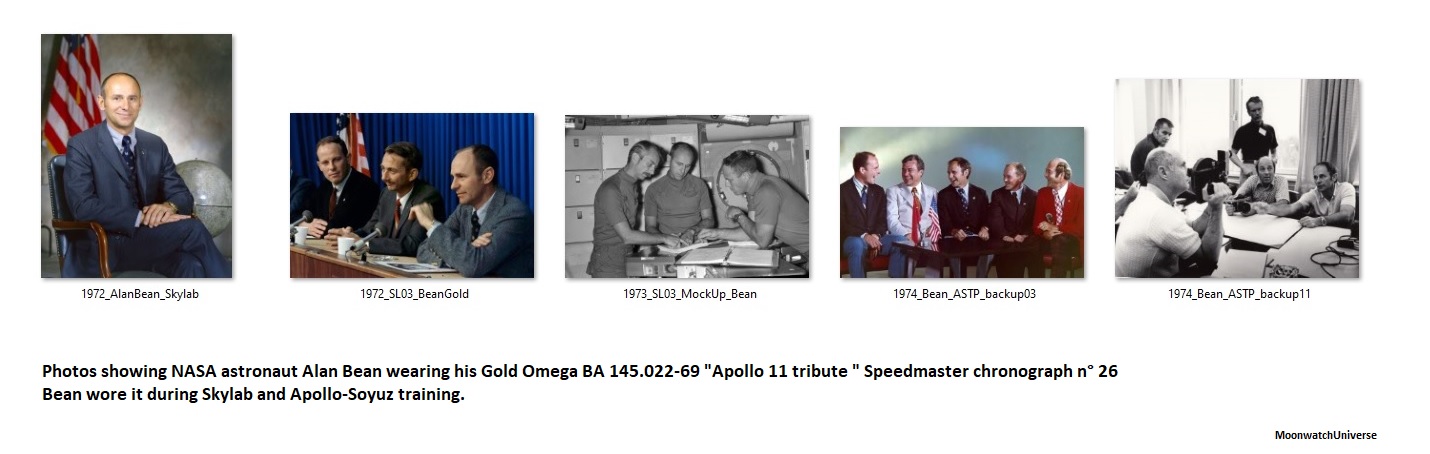 1972_AlanBean_Skylab

1972_SL03_BeanGold

1973_SL03_MockUp_Bean

1974_Bean_ASTP_backup03

1974_Bean_ASTP_backup11

Photos showing NASA astronaut Alan Bean wearing his Gold Omega BA 145.022-69 "Apollo 11 tribute " Speedmaster chronograph n° 26
Bean wore it during Skylab and Apollo-Soyuz training.

MoonwatchUniverse